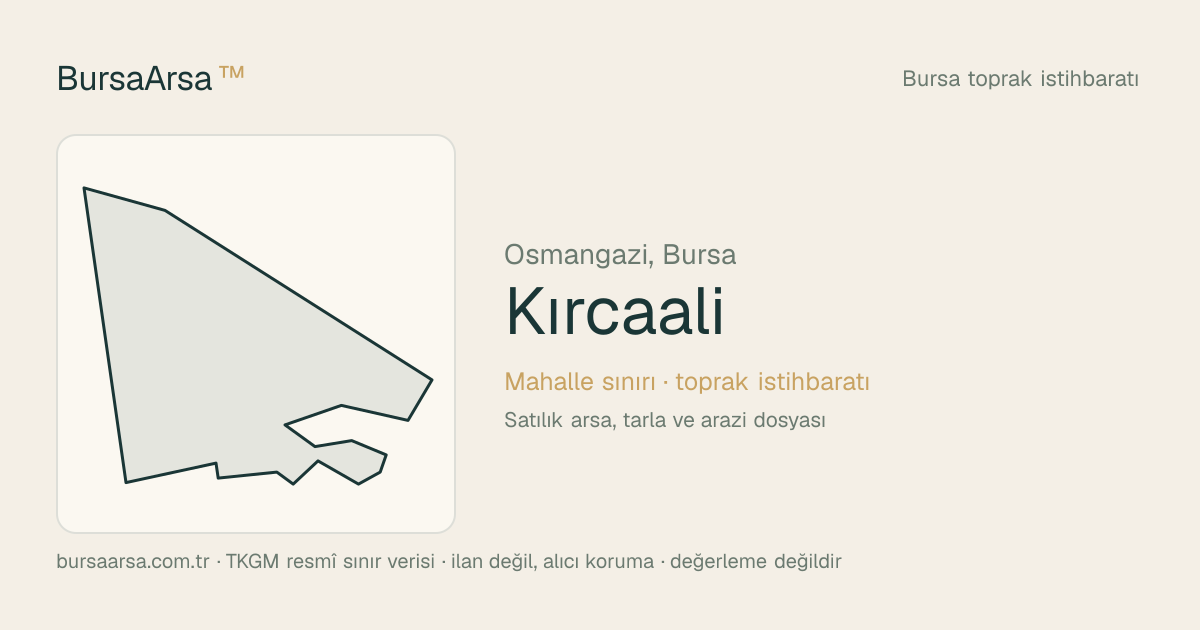 BursaArsa ™

Bursa toprak istihbaratı

Osmangazi, Bursa

Kırcaali

Mahalle sınırı · toprak istihbaratı

Satılık arsa, tarla ve arazi dosyası

bursaarsa.com.tr · TKGM resmî sınır verisi · ilan değil, alıcı koruma · değerleme değildir